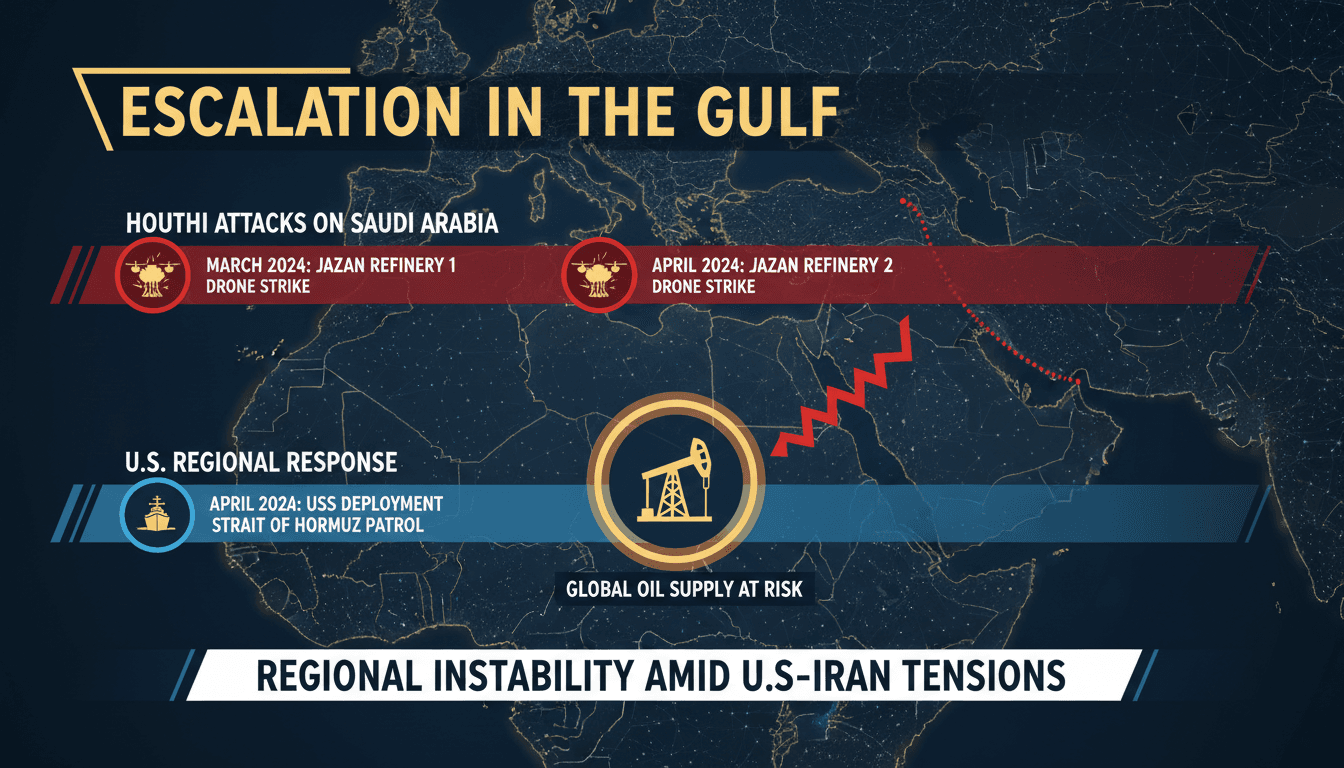 ESCALATION IN THE GULF

HOUTHI ATTACKS ON SAUDI ARABIA

MARCH 2024: JAZAN REFINERY 1
DRONE STRIKE

APRIL 2024: JAZAN REFINERY 2
DRONE STRIKE

U.S. REGIONAL RESPONSE

APRIL 2024: USS DEPLOYMENT
STRAIT OF HORMUZ PATROL

GLOBAL OIL SUPPLY AT RISK

REGIONAL INSTABILITY AMID U.S-IRAN TENSIONS